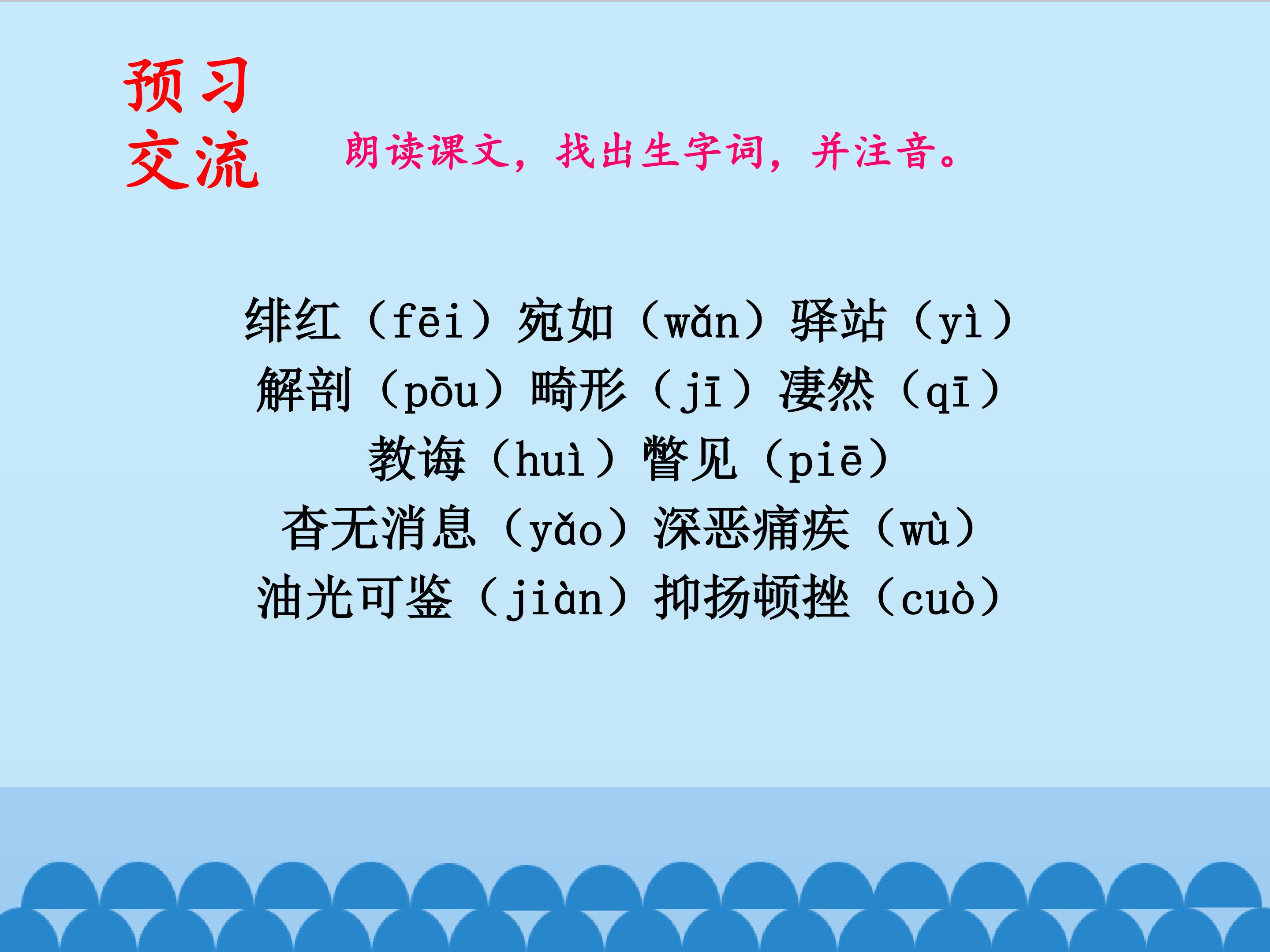 预习
交流

朗读课文，找出生字词，并注音。

绯红（fēi）宛如（wǎn）驿站（yì）
解剖（pōu）畸形（jī）凄然（qī）
教诲（huì）瞥见（piē）
杳无消息（yǎo）深恶痛疾（wù）
油光可鉴（jiàn）抑扬顿挫（cuò）